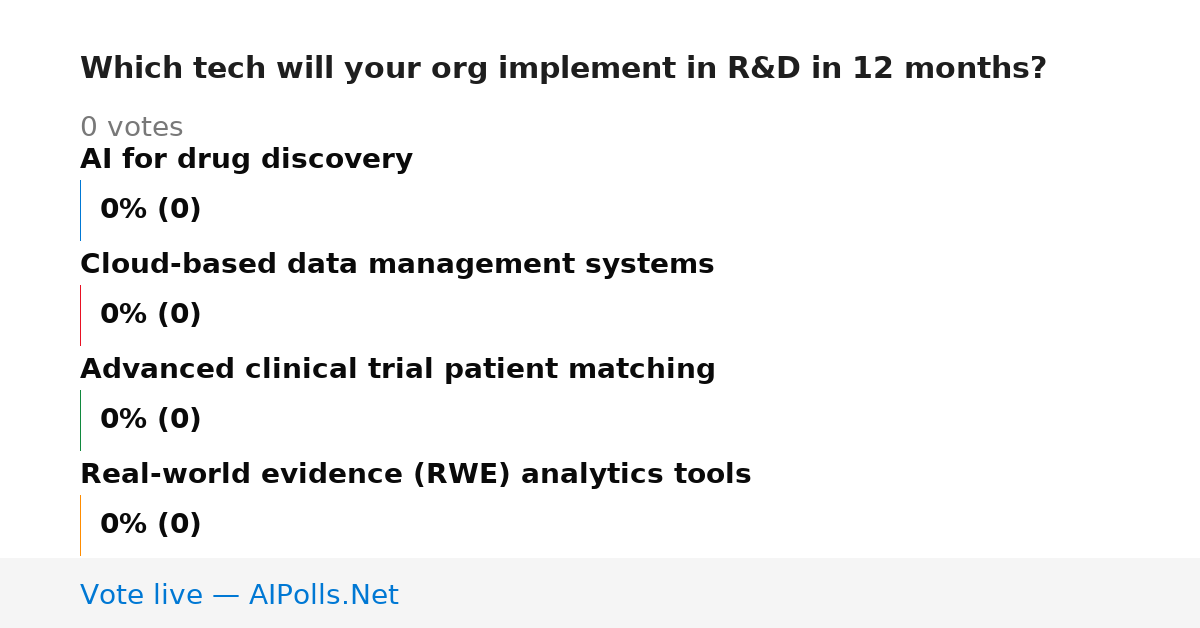 Which tech will your org implement in R&D in 12 months?

0 votes

AI for drug discovery

0% (0)

Cloud-based data management systems

0% (0)

Advanced clinical trial patient matching

0% (0)

Real-world evidence (RWE) analytics tools

0% (0)

Vote live — AIPolls.Net